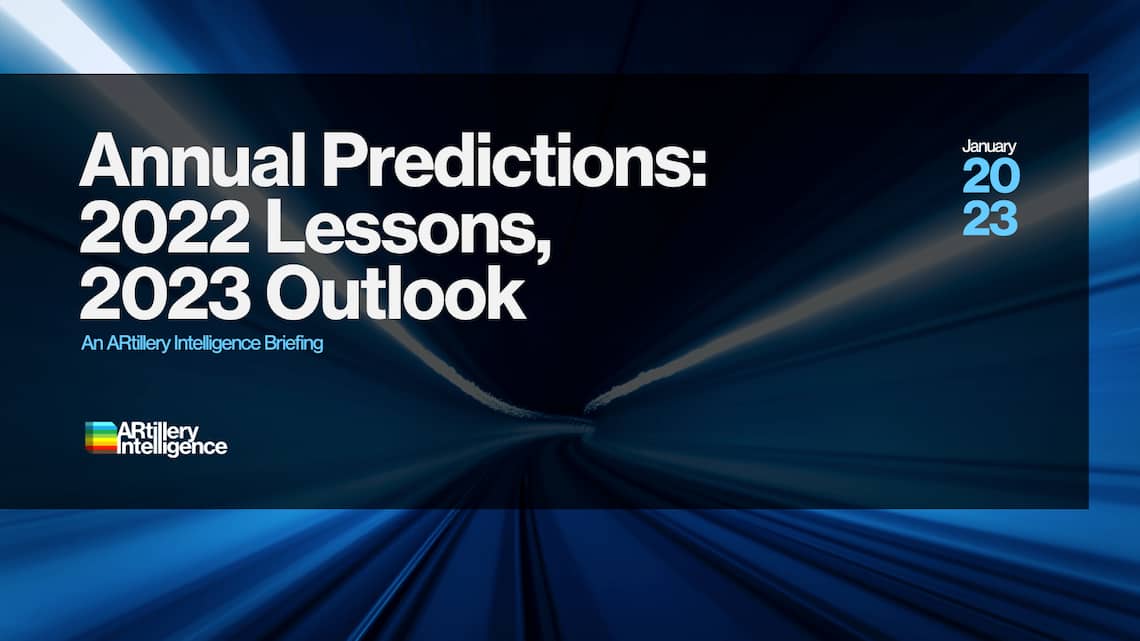 Annual Predictions:
2022 Lessons,
2023 Outlook

An ARtillery Intelligence Briefing

January
20
23

ARtillery
Intelligence